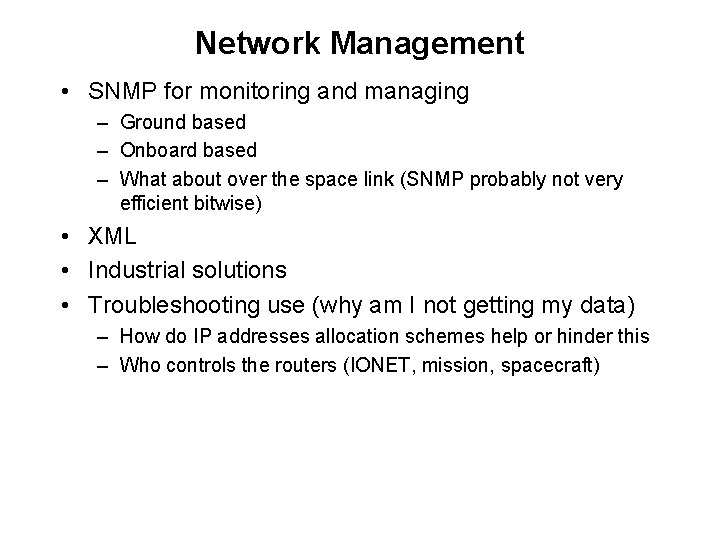 Network Management

• SNMP for monitoring and managing
  – Ground based
  – Onboard based
  – What about over the space link (SNMP probably not very efficient bitwise)
• XML
• Industrial solutions
• Troubleshooting use (why am I not getting my data)
  – How do IP addresses allocation schemes help or hinder this
  – Who controls the routers (IONET, mission, spacecraft)